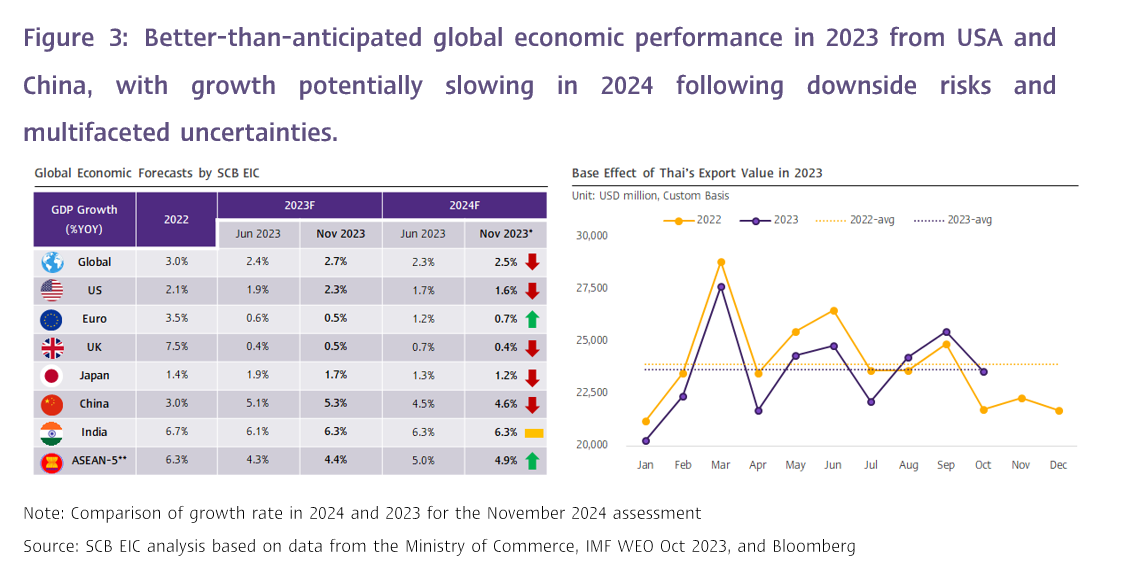 Figure 3: Better-than-anticipated global economic performance in 2023 from USA and China, with growth potentially slowing in 2024 following downside risks and multifaceted uncertainties.

Global Economic Forecasts by SCB EIC

| GDP Growth (%YOY) | 2022 | 2023F Jun 2023 | 2023F Nov 2023 | 2024F Jun 2023 | 2024F Nov 2023* |
|---|---|---|---|---|---|
| Global | 3.0% | 2.4% | 2.7% | 2.3% | 2.5% |
| US | 2.1% | 1.9% | 2.3% | 1.7% | 1.6% |
| Euro | 3.5% | 0.6% | 0.5% | 1.2% | 0.7% |
| UK | 7.5% | 0.4% | 0.5% | 0.7% | 0.4% |
| Japan | 1.4% | 1.9% | 1.7% | 1.3% | 1.2% |
| China | 3.0% | 5.1% | 5.3% | 4.5% | 4.6% |
| India | 6.7% | 6.1% | 6.3% | 6.3% | 6.3% |
| ASEAN-5** | 6.3% | 4.3% | 4.4% | 5.0% | 4.9% |

Base Effect of Thai's Export Value in 2023
Unit: USD million, Custom Basis

2022 2023 2022-avg 2023-avg

30,000
27,500
25,000
22,500
20,000

Jan Feb Mar Apr May Jun Jul Aug Sep Oct Nov Dec

Note: Comparison of growth rate in 2024 and 2023 for the November 2024 assessment
Source: SCB EIC analysis based on data from the Ministry of Commerce, IMF WEO Oct 2023, and Bloomberg